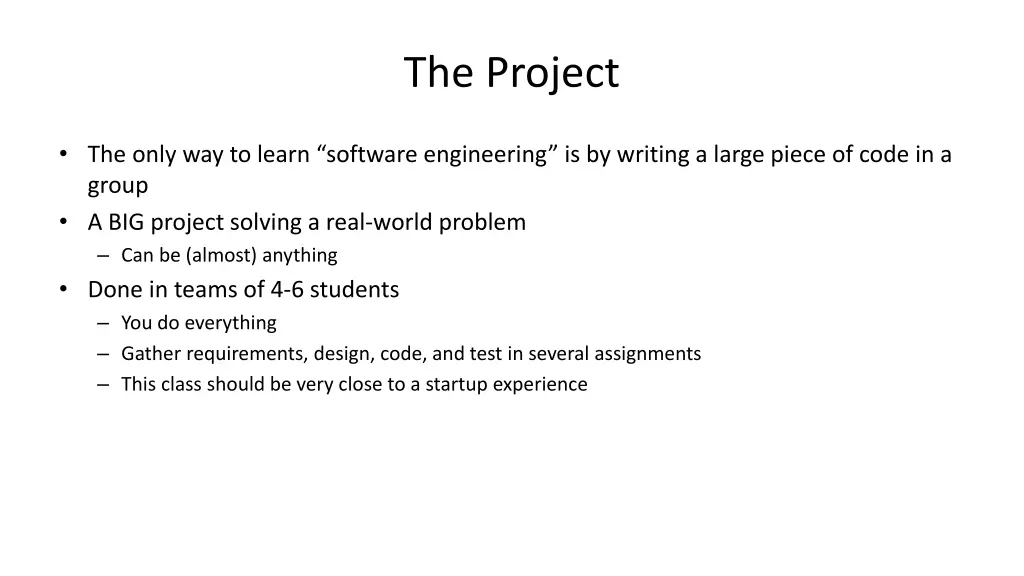 The Project

• The only way to learn “software engineering” is by writing a large piece of code in a group
• A BIG project solving a real-world problem
  – Can be (almost) anything
• Done in teams of 4-6 students
  – You do everything
  – Gather requirements, design, code, and test in several assignments
  – This class should be very close to a startup experience